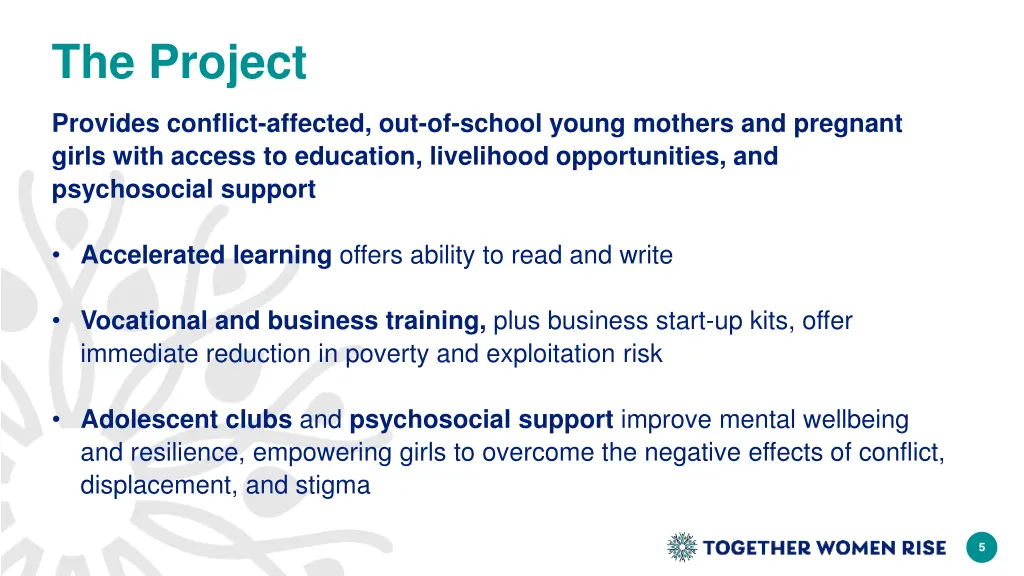 The Project

Provides conflict-affected, out-of-school young mothers and pregnant girls with access to education, livelihood opportunities, and psychosocial support

• Accelerated learning offers ability to read and write

• Vocational and business training, plus business start-up kits, offer immediate reduction in poverty and exploitation risk

• Adolescent clubs and psychosocial support improve mental wellbeing and resilience, empowering girls to overcome the negative effects of conflict, displacement, and stigma

TOGETHER WOMEN RISE

5